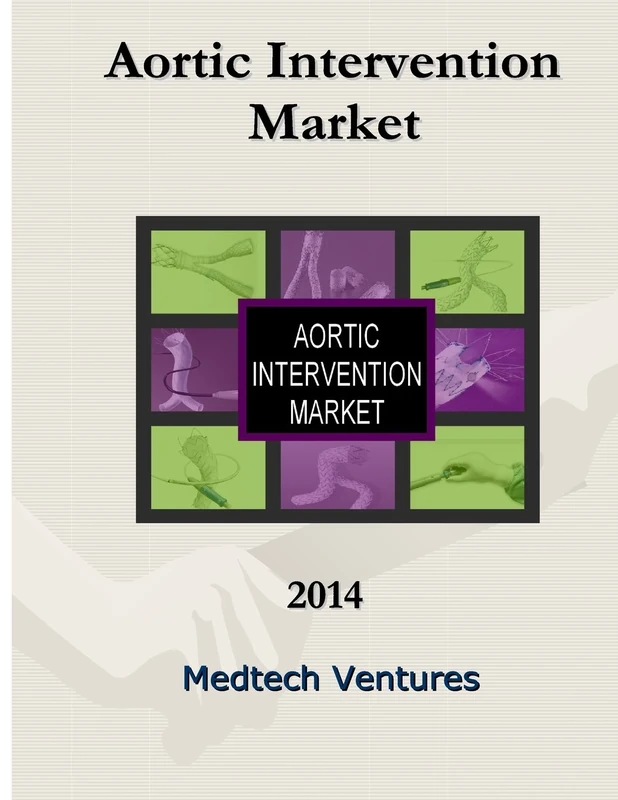 Aortic Intervention Market

AORTIC INTERVENTION MARKET

2014

Medtech Ventures